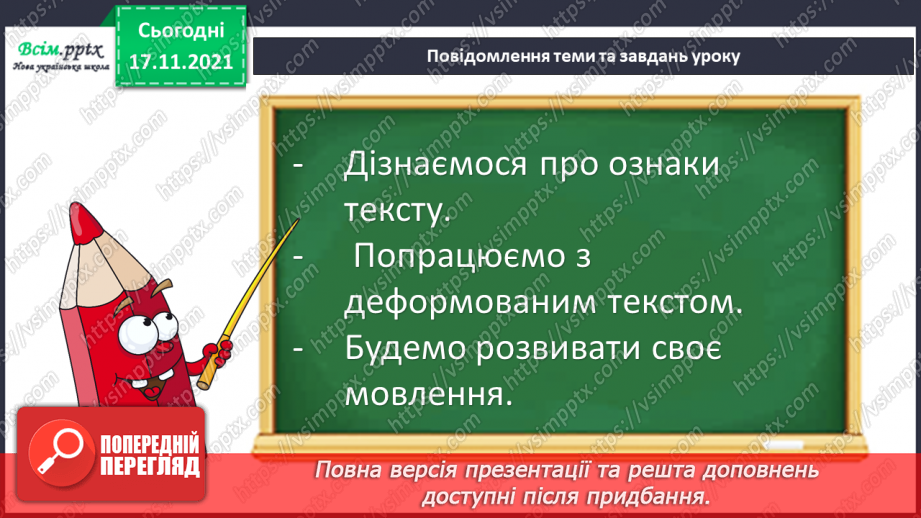 Всім.pptx
Нова українська школа

Сьогодні
17.11.2021

Повідомлення теми та завдань уроку

- Дізнаємося про ознаки тексту.
- Попрацюємо з деформованим текстом.
- Будемо розвивати своє мовлення.

ПОПЕРЕДНІЙ ПЕРЕГЛЯД

Повна версія презентації та решта доповнень доступні після придбання.

https://vsimpptx.com